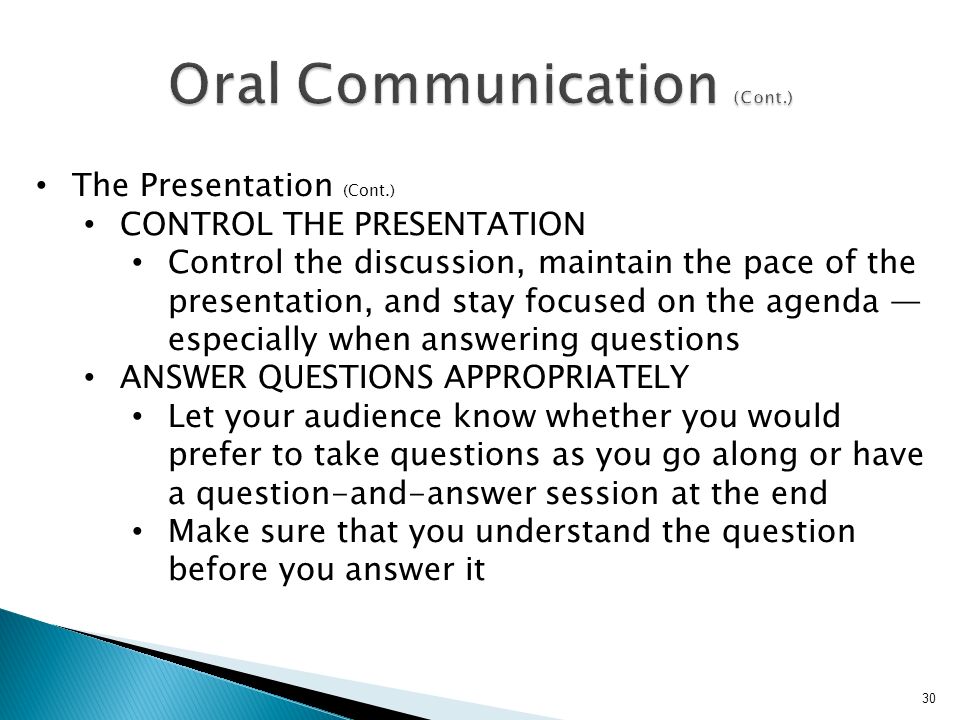 Oral Communication (Cont.)

• The Presentation (Cont.)
  • CONTROL THE PRESENTATION
    • Control the discussion, maintain the pace of the presentation, and stay focused on the agenda — especially when answering questions
  • ANSWER QUESTIONS APPROPRIATELY
    • Let your audience know whether you would prefer to take questions as you go along or have a question-and-answer session at the end
    • Make sure that you understand the question before you answer it

30